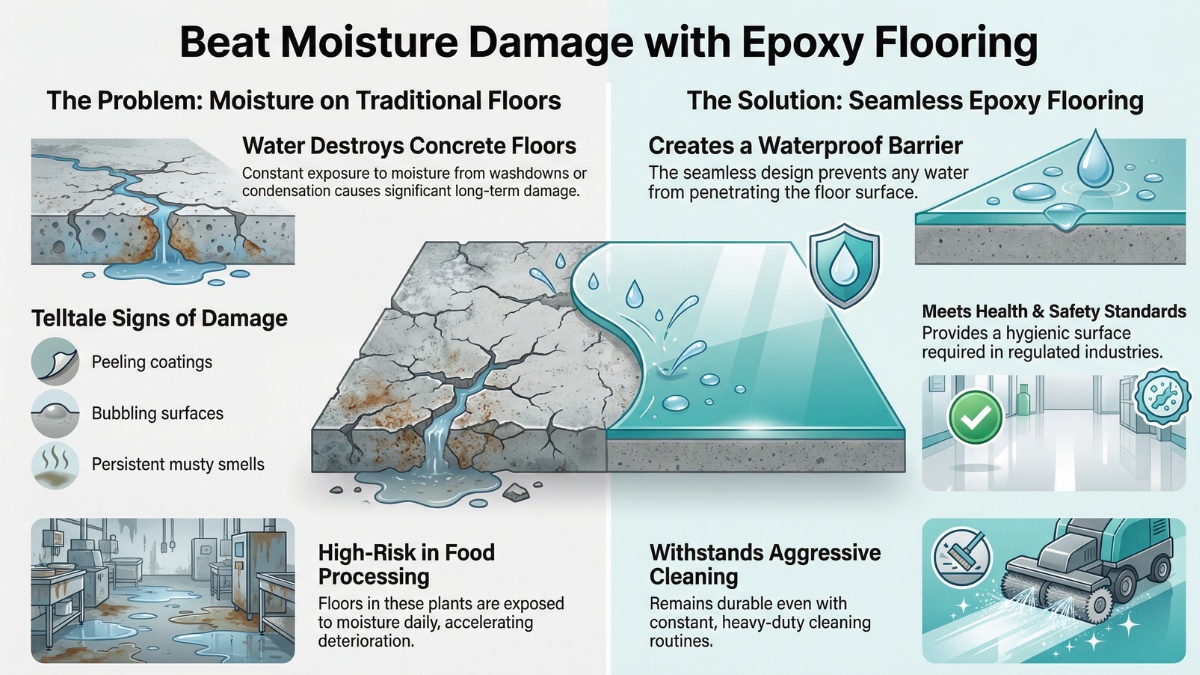 Beat Moisture Damage with Epoxy Flooring

The Problem: Moisture on Traditional Floors

Water Destroys Concrete Floors
Constant exposure to moisture from washdowns or condensation causes significant long-term damage.

Telltale Signs of Damage
Peeling coatings
Bubbling surfaces
Persistent musty smells

High-Risk in Food Processing
Floors in these plants are exposed to moisture daily, accelerating deterioration.

The Solution: Seamless Epoxy Flooring

Creates a Waterproof Barrier
The seamless design prevents any water from penetrating the floor surface.

Meets Health & Safety Standards
Provides a hygienic surface required in regulated industries.

Withstands Aggressive Cleaning
Remains durable even with constant, heavy-duty cleaning routines.